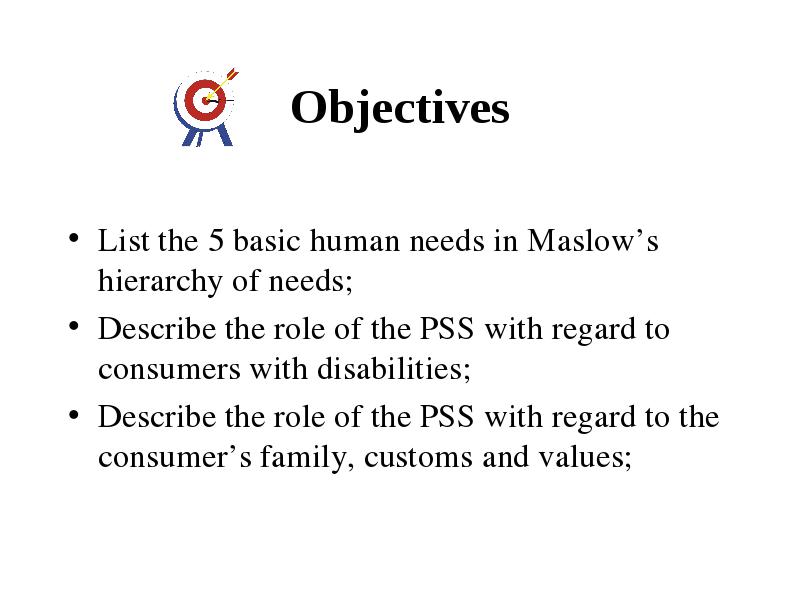 Objectives

• List the 5 basic human needs in Maslow’s hierarchy of needs;
• Describe the role of the PSS with regard to consumers with disabilities;
• Describe the role of the PSS with regard to the consumer’s family, customs and values;